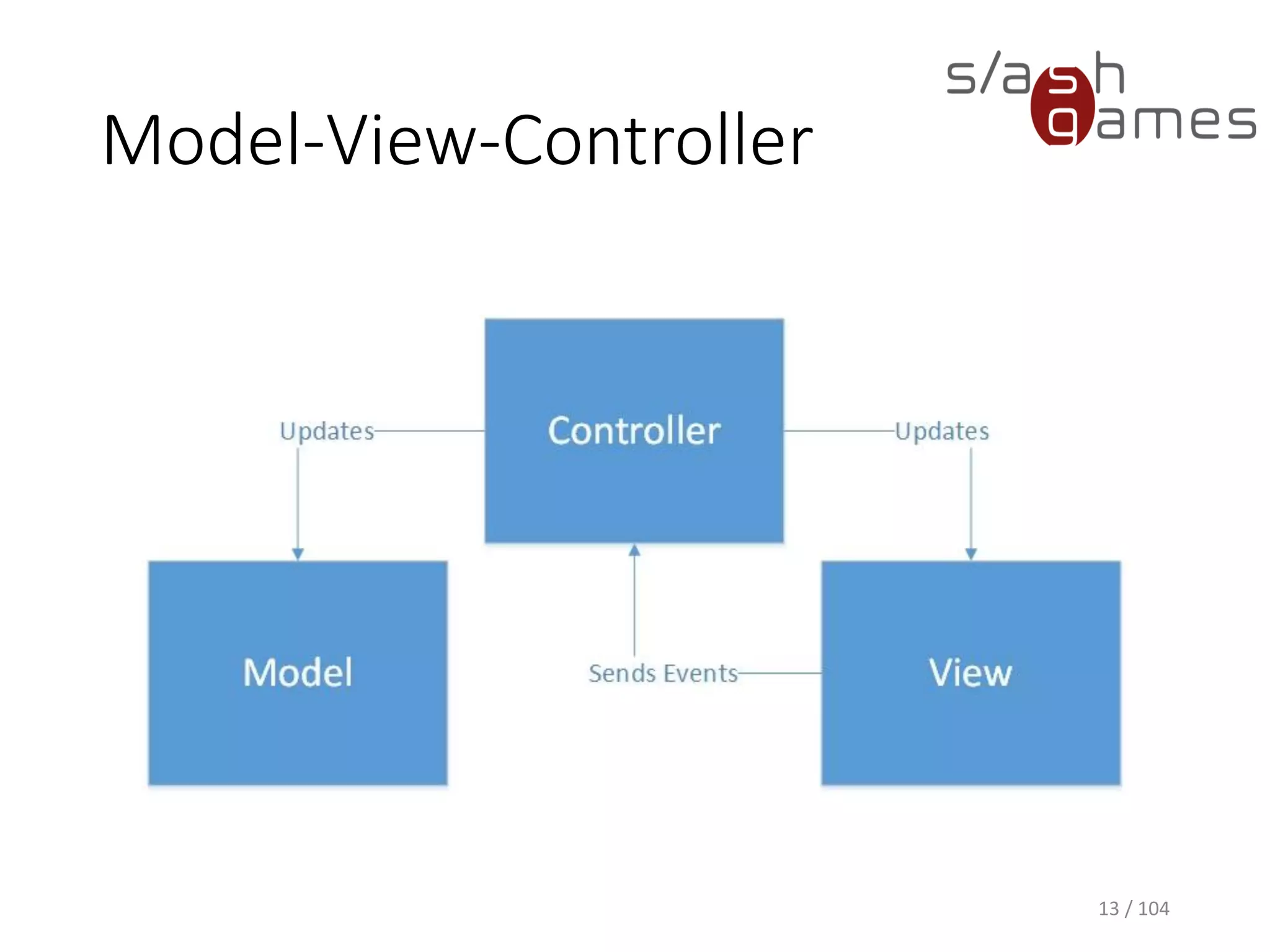 s/ash games

Model-View-Controller

Updates

Controller

Updates

Model

Sends Events

View

13 / 104